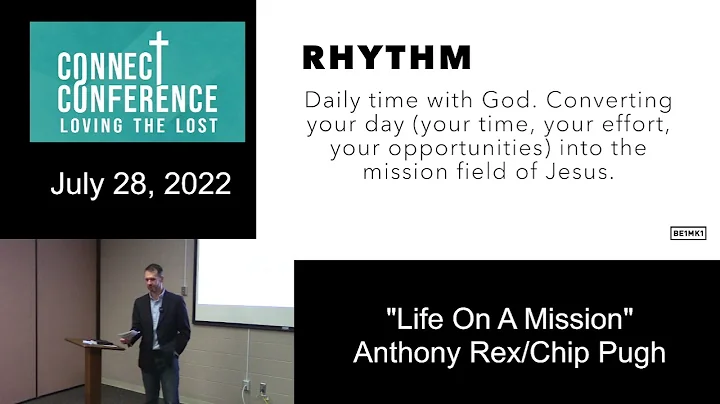 CONNECT
CONFERENCE
LOVING THE LOST

July 28, 2022

RHYTHM

Daily time with God. Converting your day (your time, your effort, your opportunities) into the mission field of Jesus.

BE1MK1

"Life On A Mission"
Anthony Rex/Chip Pugh